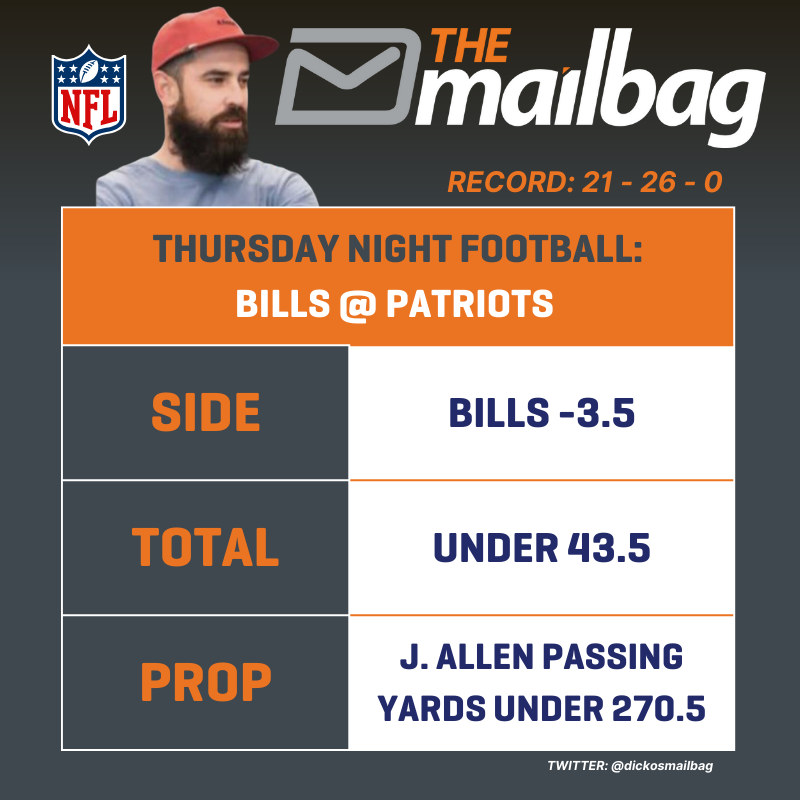 NFL

THE mailbag

RECORD: 21 - 26 - 0

THURSDAY NIGHT FOOTBALL:
BILLS @ PATRIOTS

| SIDE | BILLS -3.5 |
|---|---|
| TOTAL | UNDER 43.5 |
| PROP | J. ALLEN PASSING YARDS UNDER 270.5 |

TWITTER: @dickosmailbag